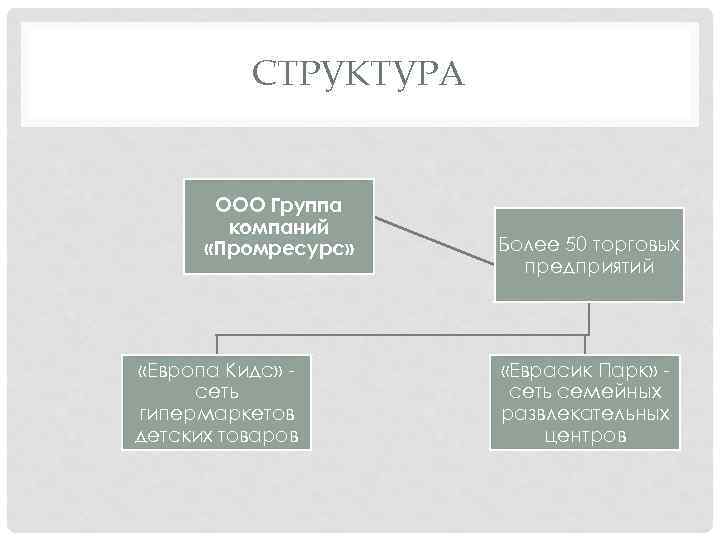 СТРУКТУРА

ООО Группа компаний «Промресурс»

Более 50 торговых предприятий

«Европа Кидс» - сеть гипермаркетов детских товаров

«Еврасик Парк» - сеть семейных развлекательных центров